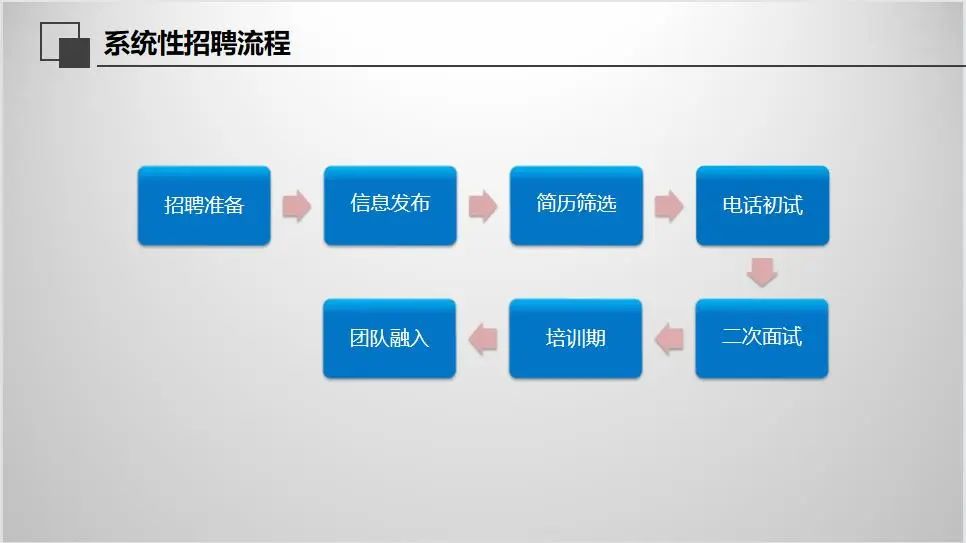 系统性招聘流程

招聘准备

信息发布

简历筛选

电话初试

二次面试

培训期

团队融入